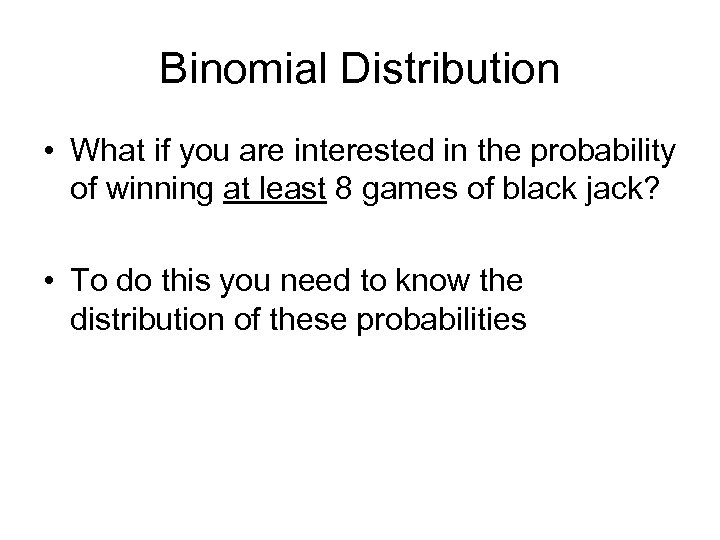 Binomial Distribution

• What if you are interested in the probability of winning at least 8 games of black jack?

• To do this you need to know the distribution of these probabilities